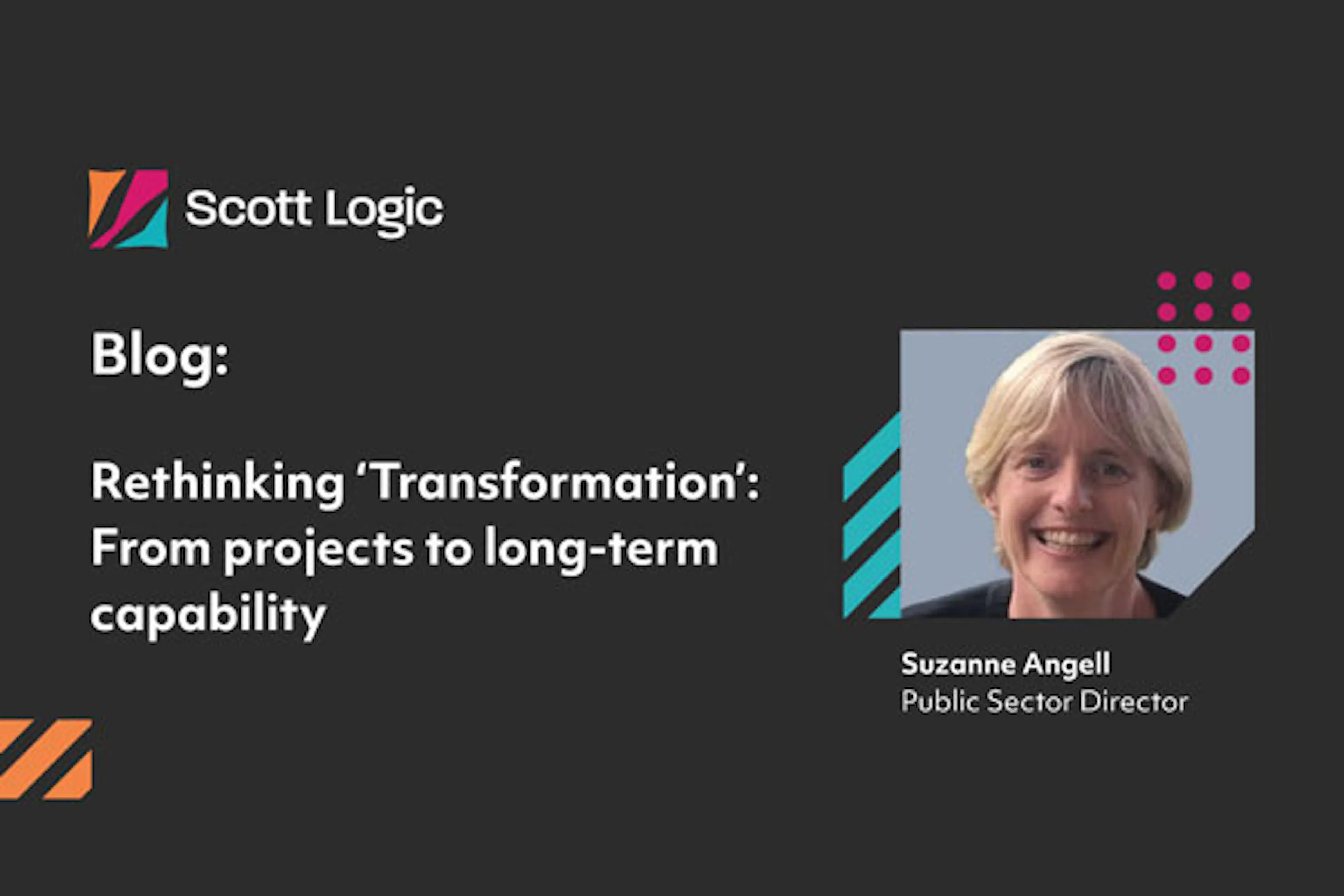 Scott Logic

Blog:

Rethinking ‘Transformation’: From projects to long-term capability

Suzanne Angell
Public Sector Director